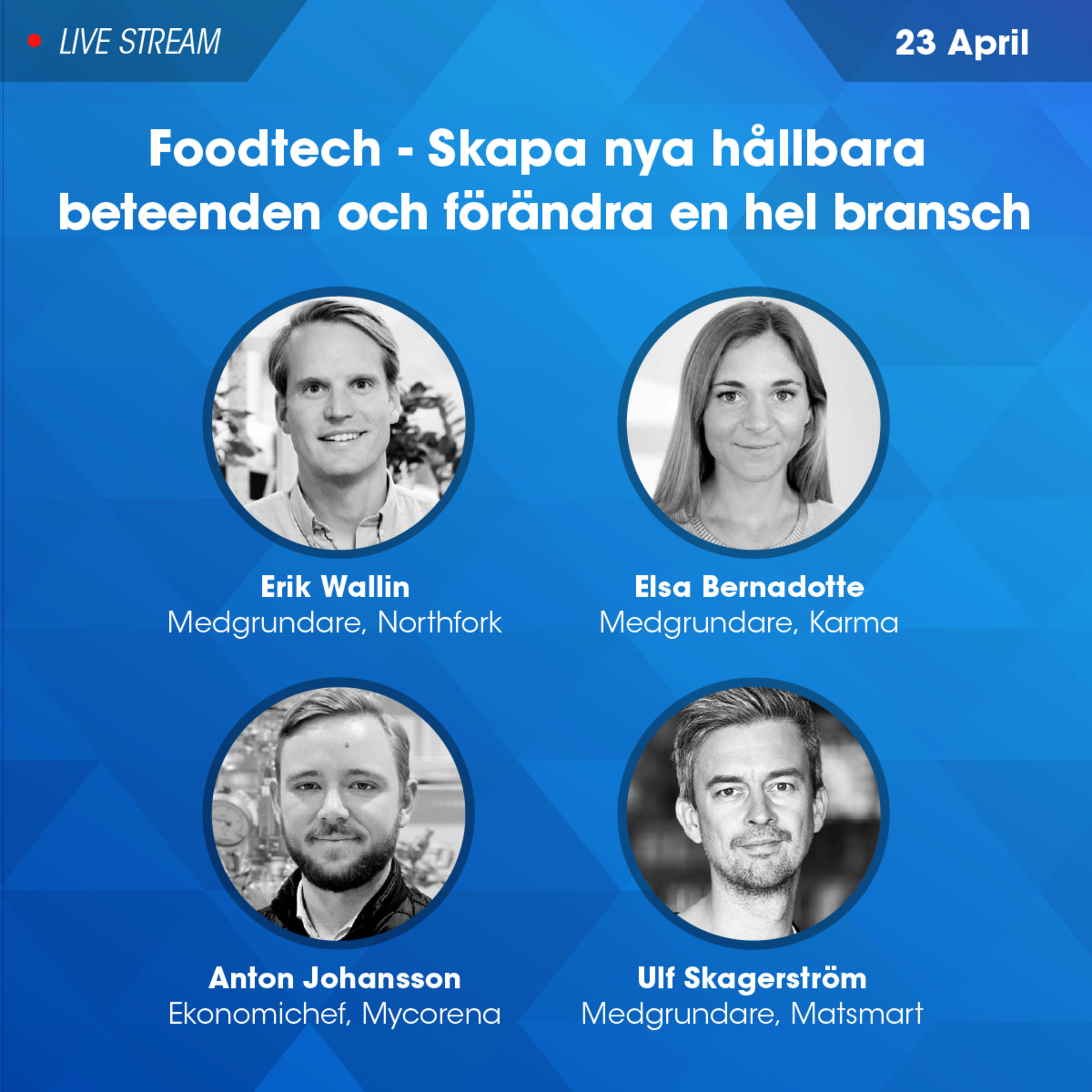 LIVE STREAM

23 April

Foodtech - Skapa nya hållbara beteenden och förändra en hel bransch

Erik Wallin
Medgrundare, Northfork

Elsa Bernadotte
Medgrundare, Karma

Anton Johansson
Ekonomichef, Mycorena

Ulf Skagerström
Medgrundare, Matsmart